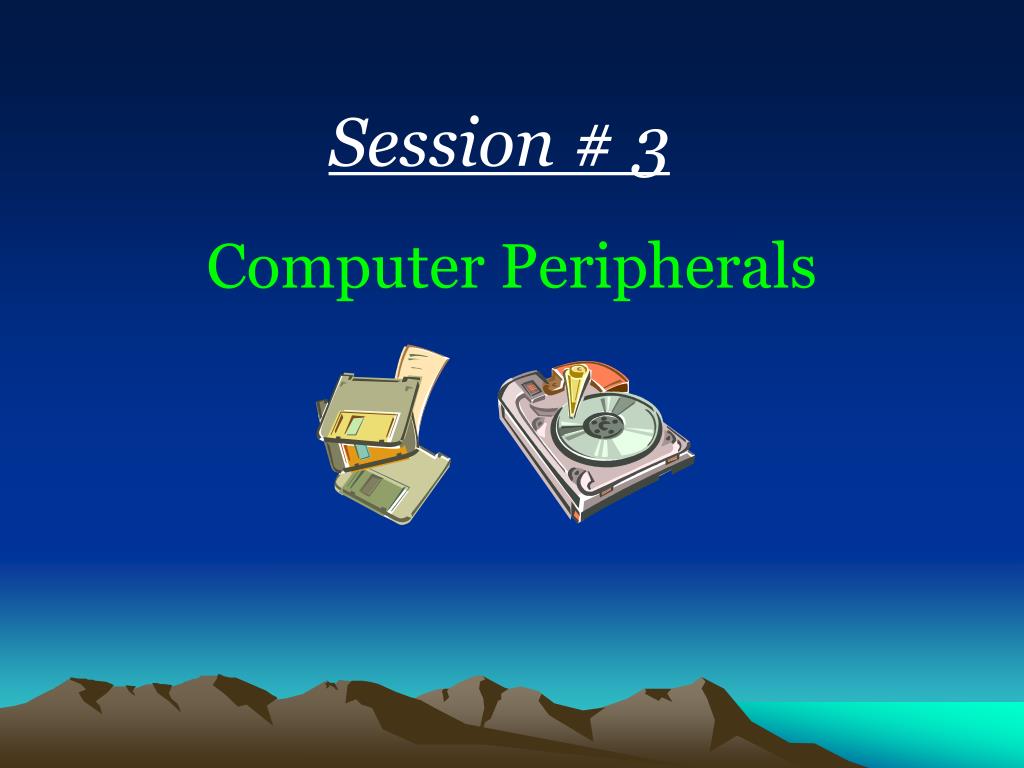 Session # 3

Computer Peripherals